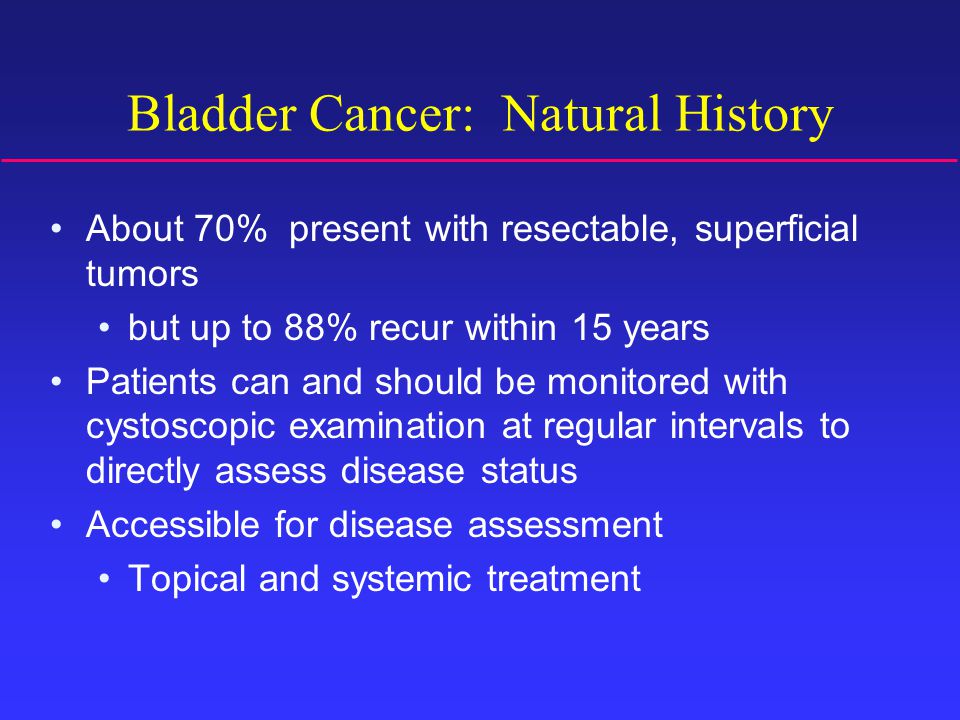 Bladder Cancer: Natural History

• About 70% present with resectable, superficial tumors
  • but up to 88% recur within 15 years
• Patients can and should be monitored with cystoscopic examination at regular intervals to directly assess disease status
• Accessible for disease assessment
  • Topical and systemic treatment